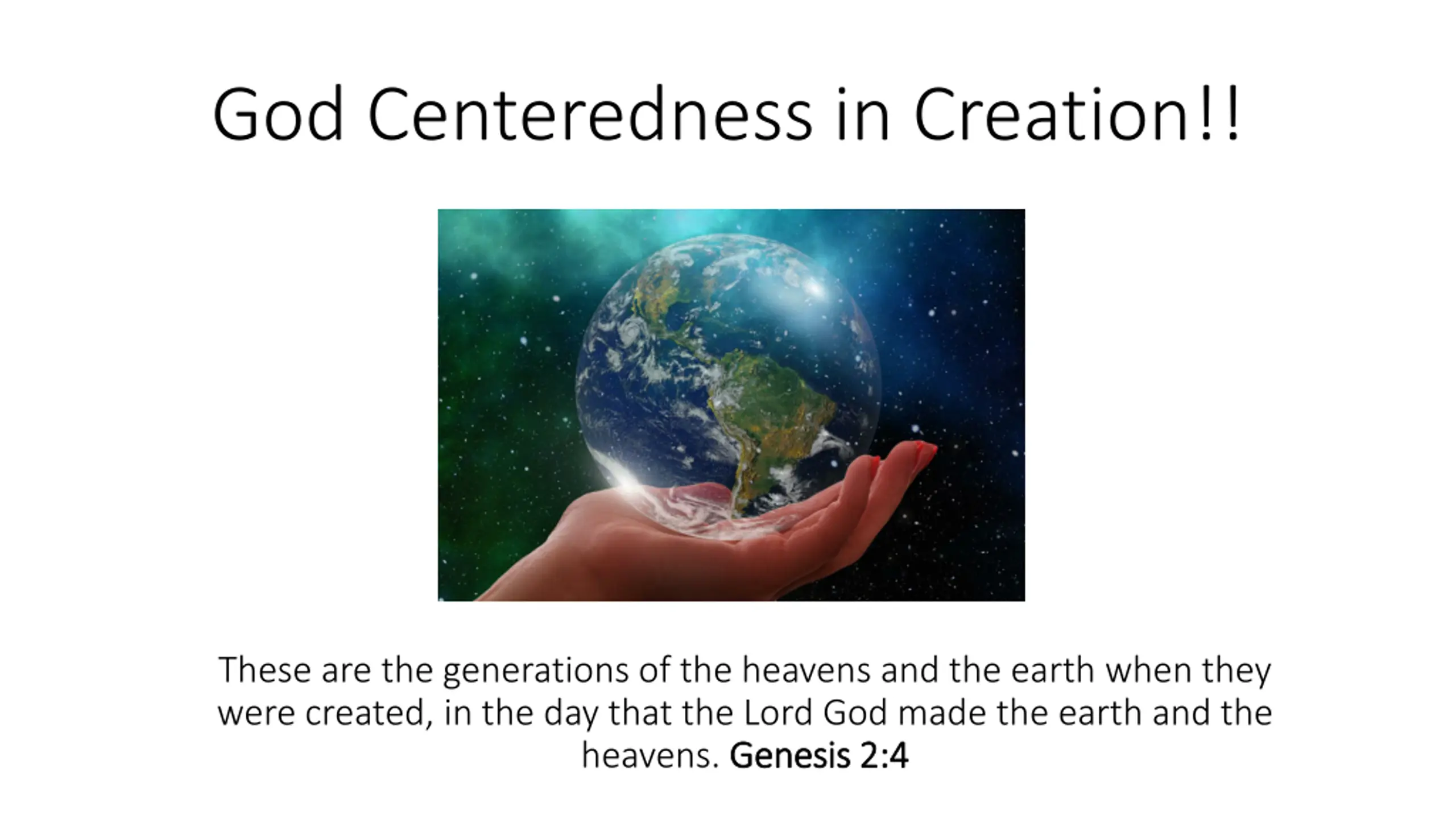 God Centeredness in Creation!!

These are the generations of the heavens and the earth when they were created, in the day that the Lord God made the earth and the heavens. Genesis 2:4